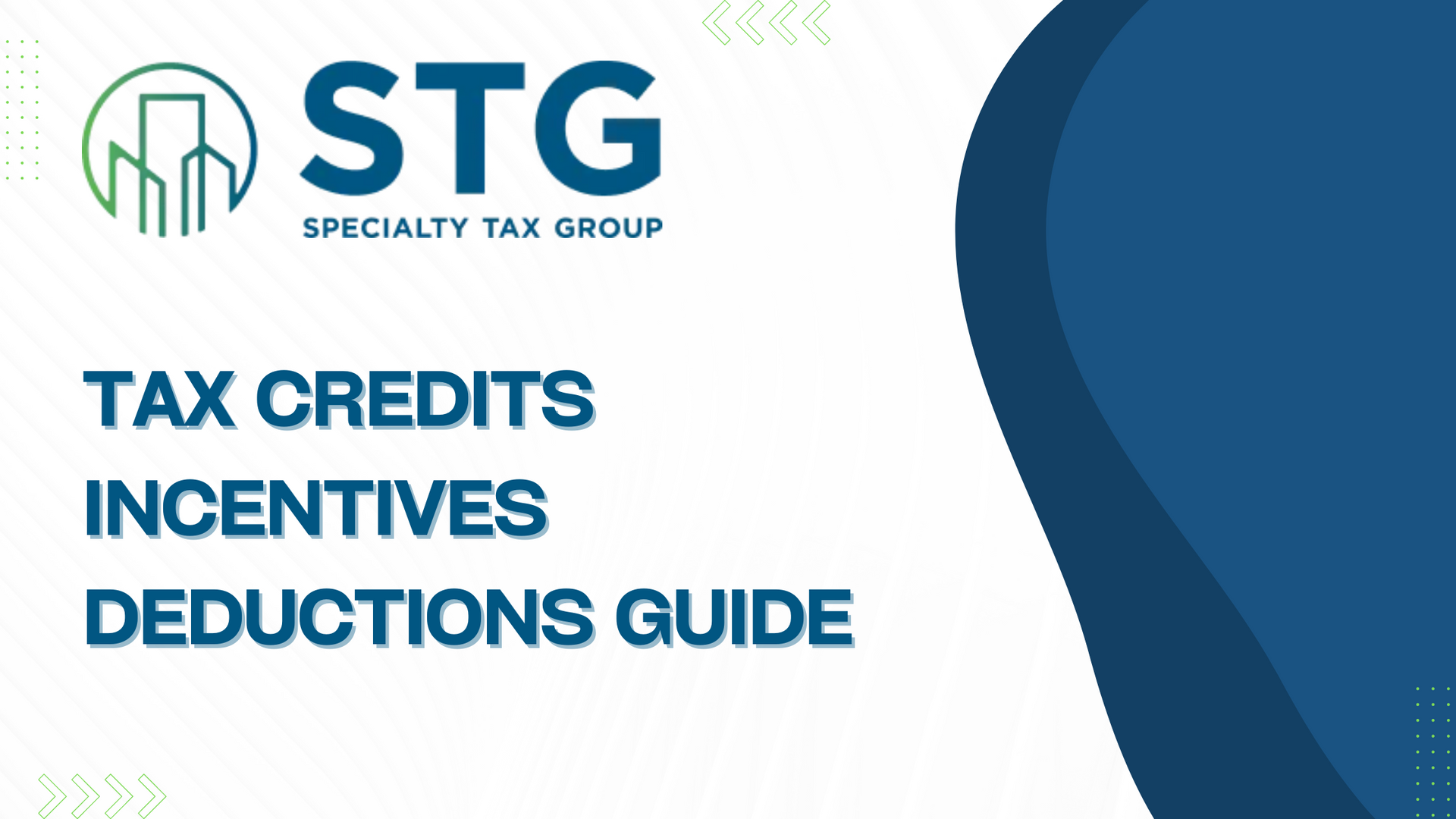 STG
SPECIALTY TAX GROUP

TAX CREDITS
INCENTIVES
DEDUCTIONS GUIDE